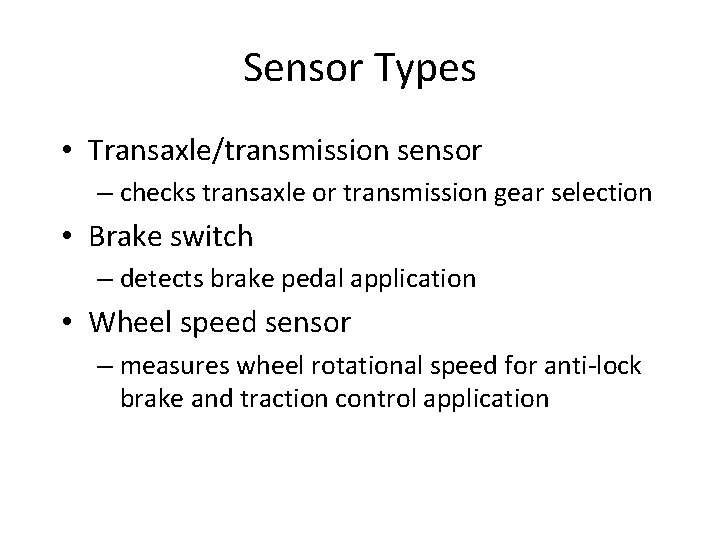 Sensor Types

• Transaxle/transmission sensor
 – checks transaxle or transmission gear selection
• Brake switch
 – detects brake pedal application
• Wheel speed sensor
 – measures wheel rotational speed for anti-lock brake and traction control application